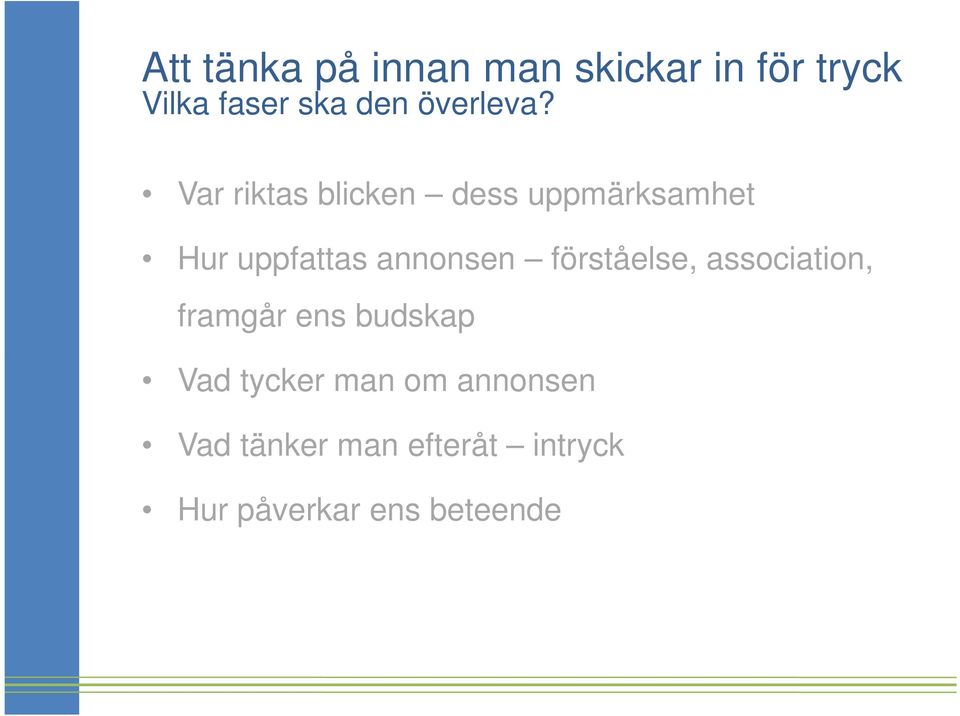 Att tänka på innan man skickar in för tryck
Vilka faser ska den överleva?

• Var riktas blicken – dess uppmärksamhet
• Hur uppfattas annonsen – förståelse, association, framgår ens budskap
• Vad tycker man om annonsen
• Vad tänker man efteråt – intryck
• Hur påverkar ens beteende